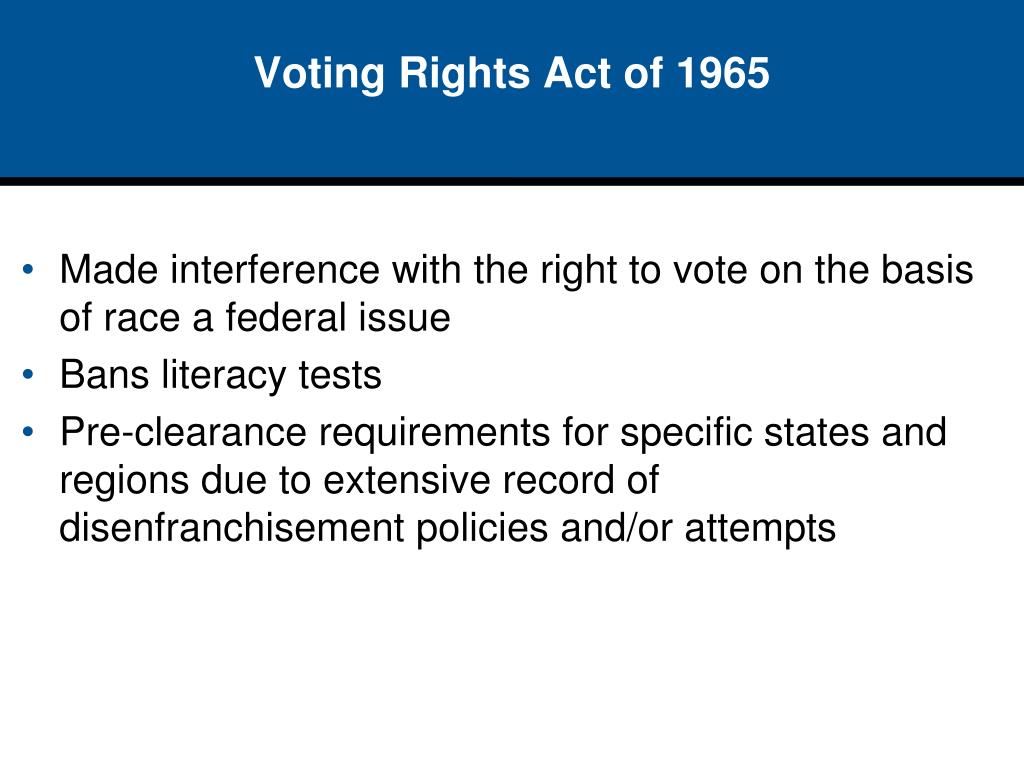 Voting Rights Act of 1965

• Made interference with the right to vote on the basis of race a federal issue
• Bans literacy tests
• Pre-clearance requirements for specific states and regions due to extensive record of disenfranchisement policies and/or attempts